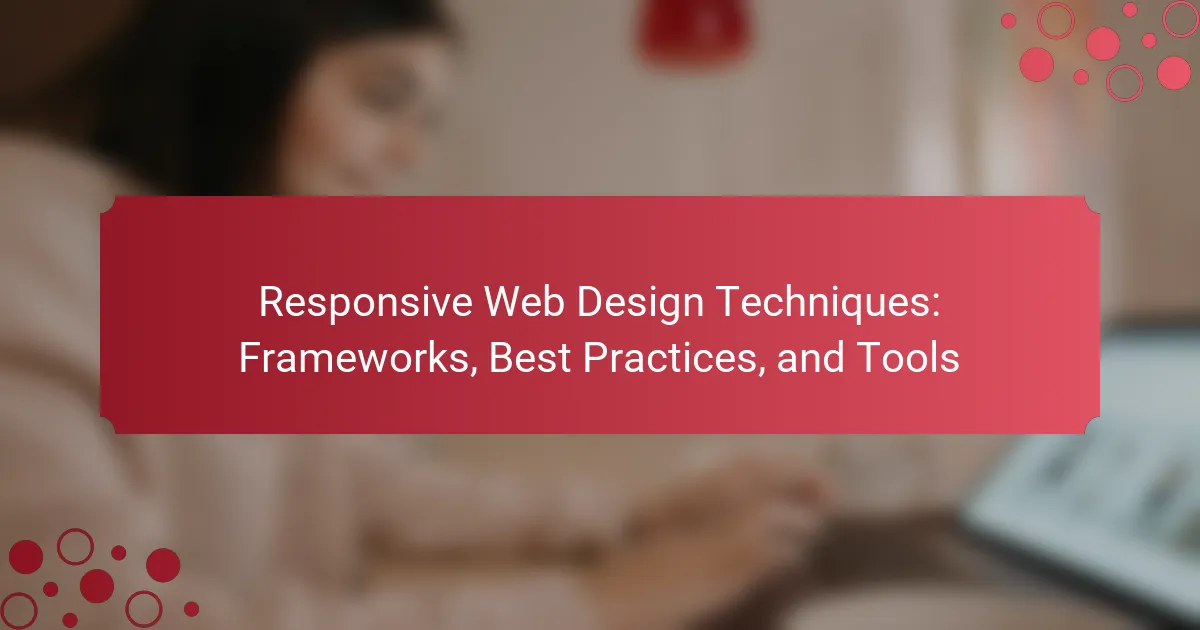 Responsive Web Design Techniques: Frameworks, Best Practices, and Tools